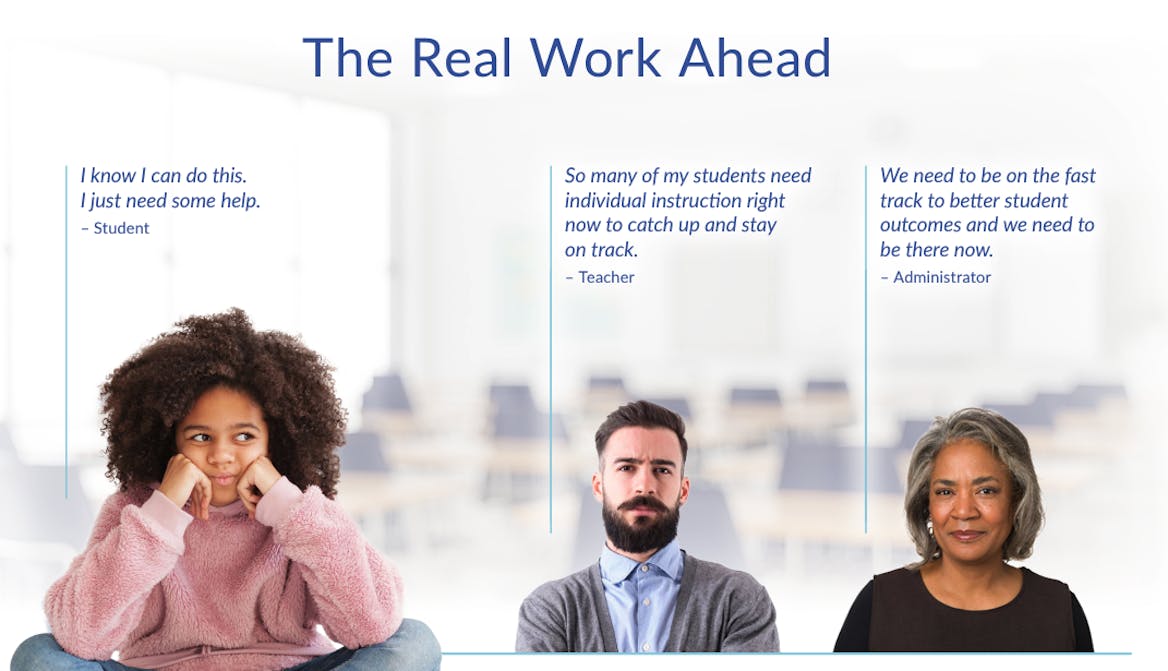 The Real Work Ahead

I know I can do this. I just need some help.
– Student

So many of my students need individual instruction right now to catch up and stay on track.
– Teacher

We need to be on the fast track to better student outcomes and we need to be there now.
– Administrator